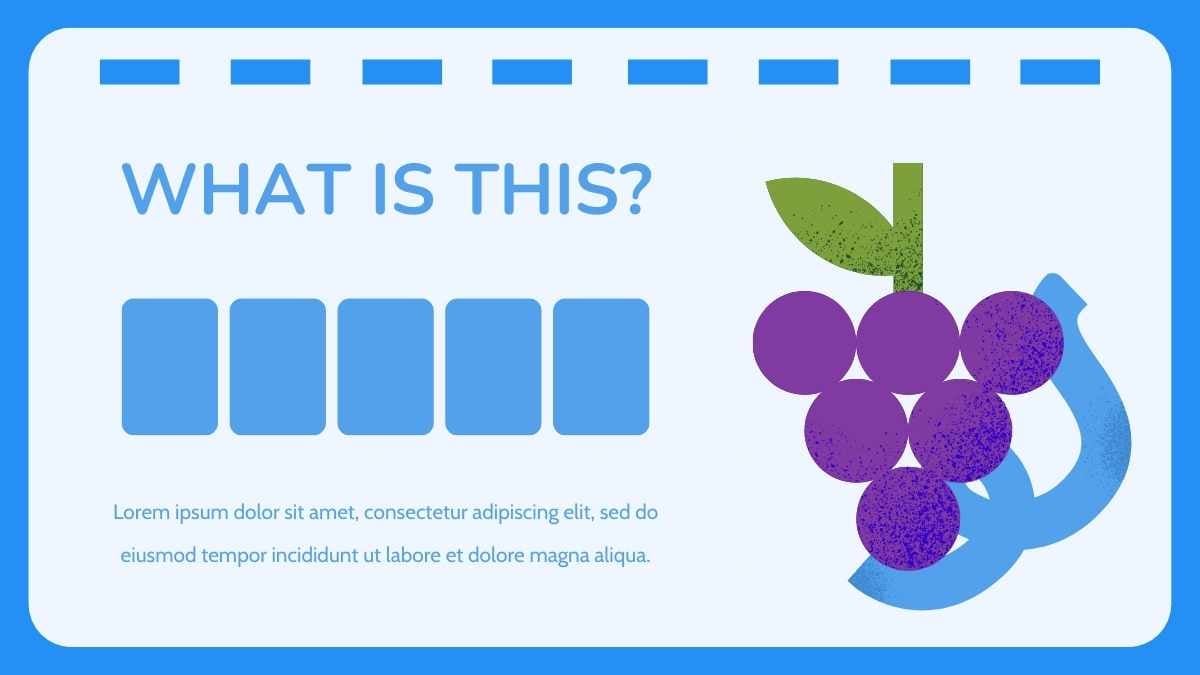 WHAT IS THIS?

Lorem ipsum dolor sit amet, consectetur adipiscing elit, sed do eiusmod tempor incididunt ut labore et dolore magna aliqua.